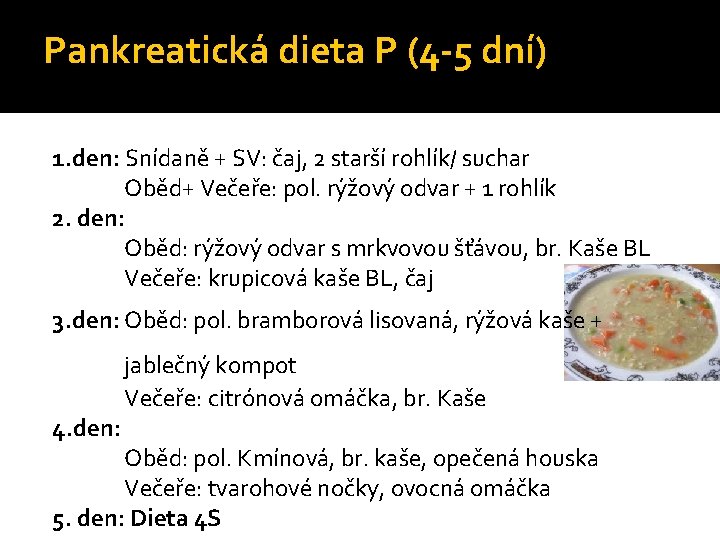 Pankreatická dieta P (4-5 dní)

1.den: Snídaně + SV: čaj, 2 starší rohlík/ suchar
Oběd+ Večeře: pol. rýžový odvar + 1 rohlík
2. den:
Oběd: rýžový odvar s mrkvovou šťávou, br. Kaše BL
Večeře: krupicová kaše BL, čaj
3.den: Oběd: pol. bramborová lisovaná, rýžová kaše + jablečný kompot
Večeře: citrónová omáčka, br. Kaše
4.den:
Oběd: pol. Kmínová, br. kaše, opečená houska
Večeře: tvarohové nočky, ovocná omáčka
5. den: Dieta 4S